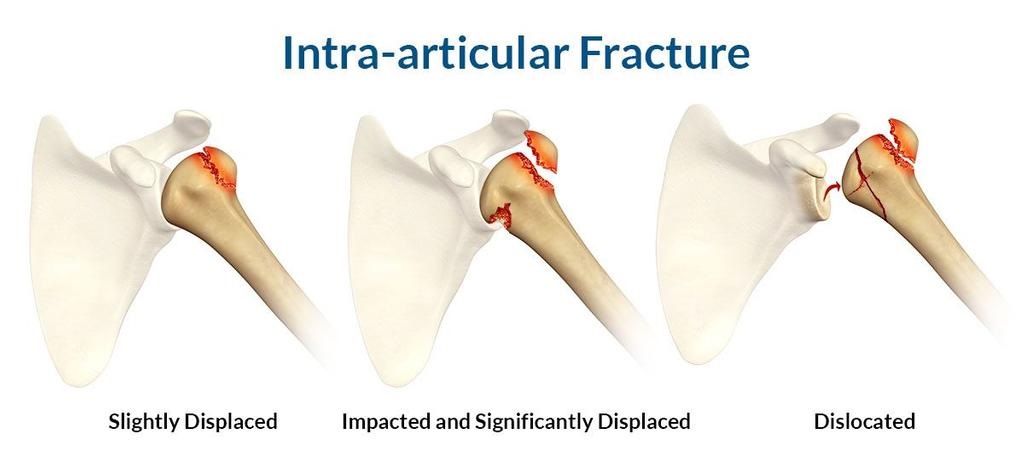 Intra-articular Fracture

Slightly Displaced

Impacted and Significantly Displaced

Dislocated